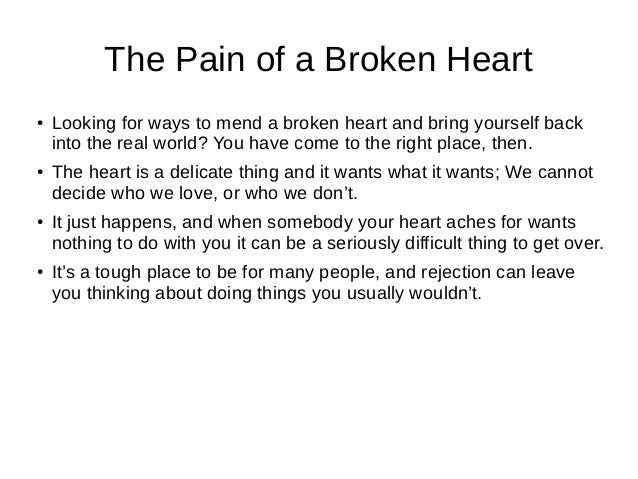 The Pain of a Broken Heart

• Looking for ways to mend a broken heart and bring yourself back into the real world? You have come to the right place, then.

• The heart is a delicate thing and it wants what it wants; We cannot decide who we love, or who we don’t.

• It just happens, and when somebody your heart aches for wants nothing to do with you it can be a seriously difficult thing to get over.

• It’s a tough place to be for many people, and rejection can leave you thinking about doing things you usually wouldn’t.